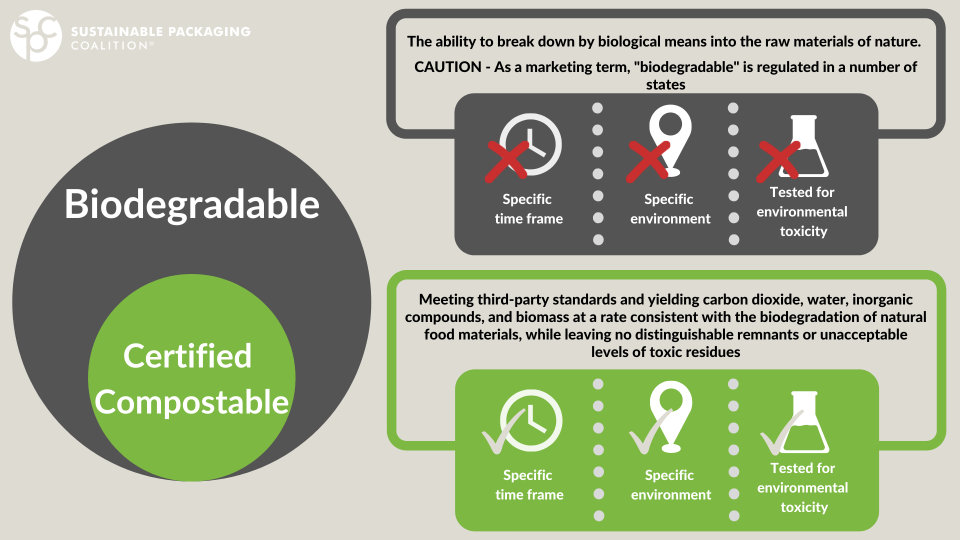 spc SUSTAINABLE PACKAGING COALITION®

Biodegradable

Certified Compostable

The ability to break down by biological means into the raw materials of nature.

CAUTION - As a marketing term, "biodegradable" is regulated in a number of states

Specific time frame

Specific environment

Tested for environmental toxicity

Meeting third-party standards and yielding carbon dioxide, water, inorganic compounds, and biomass at a rate consistent with the biodegradation of natural food materials, while leaving no distinguishable remnants or unacceptable levels of toxic residues

Specific time frame

Specific environment

Tested for environmental toxicity